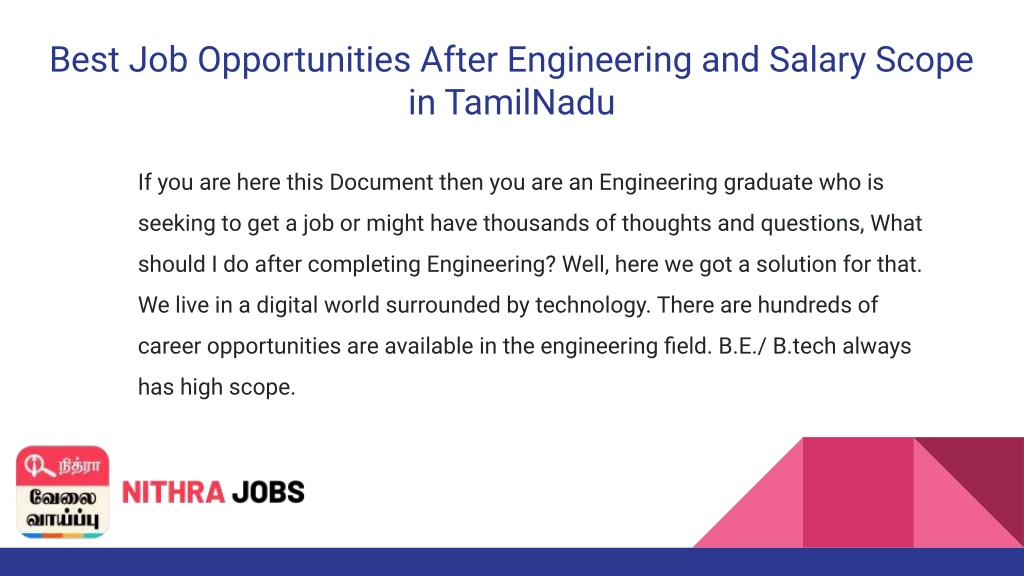 Best Job Opportunities After Engineering and Salary Scope in TamilNadu

If you are here this Document then you are an Engineering graduate who is seeking to get a job or might have thousands of thoughts and questions, What should I do after completing Engineering? Well, here we got a solution for that. We live in a digital world surrounded by technology. There are hundreds of career opportunities are available in the engineering field. B.E./ B.tech always has high scope.

நித்ரா
வேலை
வாய்ப்பு

NITHRA JOBS